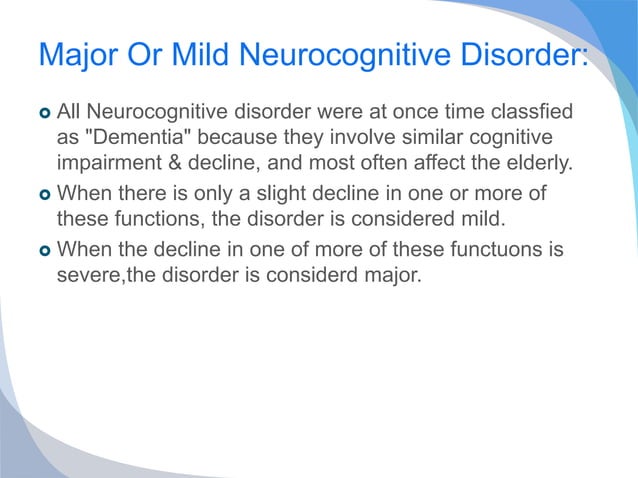 Major Or Mild Neurocognitive Disorder:

All Neurocognitive disorder were at once time classfied as "Dementia" because they involve similar cognitive impairment & decline, and most often affect the elderly.

When there is only a slight decline in one or more of these functions, the disorder is considered mild.

When the decline in one of more of these functuons is severe,the disorder is considerd major.